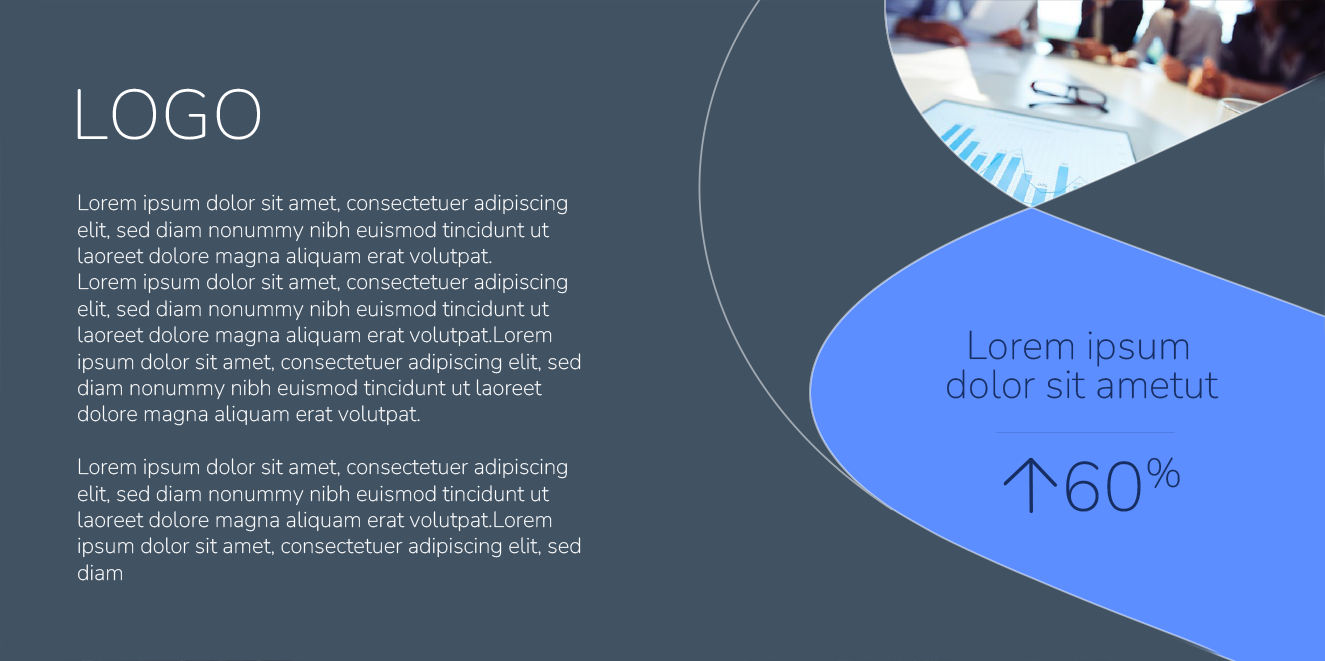 LOGO

Lorem ipsum dolor sit amet, consectetuer adipiscing elit, sed diam nonummy nibh euismod tincidunt ut laoreet dolore magna aliquam erat volutpat.
Lorem ipsum dolor sit amet, consectetuer adipiscing elit, sed diam nonummy nibh euismod tincidunt ut laoreet dolore magna aliquam erat volutpat.Lorem ipsum dolor sit amet, consectetuer adipiscing elit, sed diam nonummy nibh euismod tincidunt ut laoreet dolore magna aliquam erat volutpat.

Lorem ipsum dolor sit amet, consectetuer adipiscing elit, sed diam nonummy nibh euismod tincidunt ut laoreet dolore magna aliquam erat volutpat.Lorem ipsum dolor sit amet, consectetuer adipiscing elit, sed diam

Lorem ipsum dolor sit ametut

↑60%